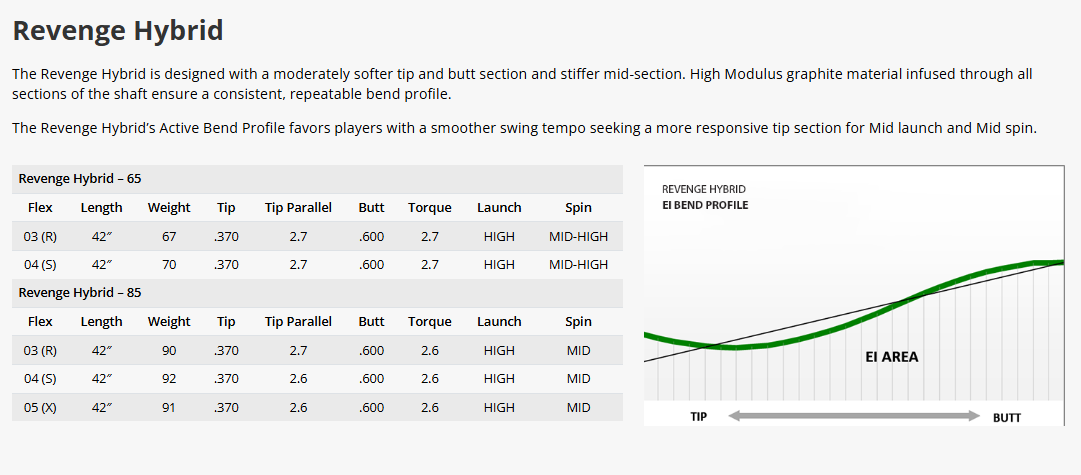 Revenge Hybrid

The Revenge Hybrid is designed with a moderately softer tip and butt section and stiffer mid-section. High Modulus graphite material infused through all sections of the shaft ensure a consistent, repeatable bend profile.

The Revenge Hybrid's Active Bend Profile favors players with a smoother swing tempo seeking a more responsive tip section for Mid launch and Mid spin.

Revenge Hybrid – 65

| Flex | Length | Weight | Tip | Tip Parallel | Butt | Torque | Launch | Spin |
|---|---|---|---|---|---|---|---|---|
| 03 (R) | 42″ | 67 | .370 | 2.7 | .600 | 2.7 | HIGH | MID-HIGH |
| 04 (S) | 42″ | 70 | .370 | 2.7 | .600 | 2.7 | HIGH | MID-HIGH |

Revenge Hybrid – 85

| Flex | Length | Weight | Tip | Tip Parallel | Butt | Torque | Launch | Spin |
|---|---|---|---|---|---|---|---|---|
| 03 (R) | 42″ | 90 | .370 | 2.7 | .600 | 2.6 | HIGH | MID |
| 04 (S) | 42″ | 92 | .370 | 2.6 | .600 | 2.6 | HIGH | MID |
| 05 (X) | 42″ | 91 | .370 | 2.6 | .600 | 2.6 | HIGH | MID |

REVENGE HYBRID
EI BEND PROFILE

EI AREA

TIP
BUTT